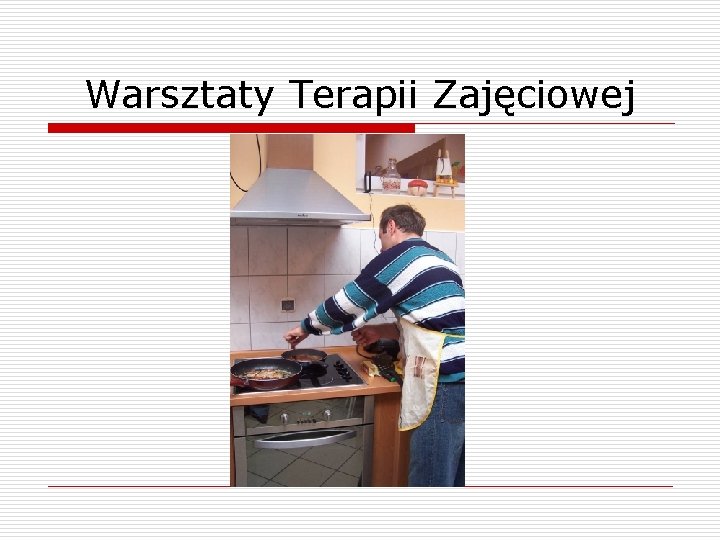 Warsztaty Terapii Zajęciowej